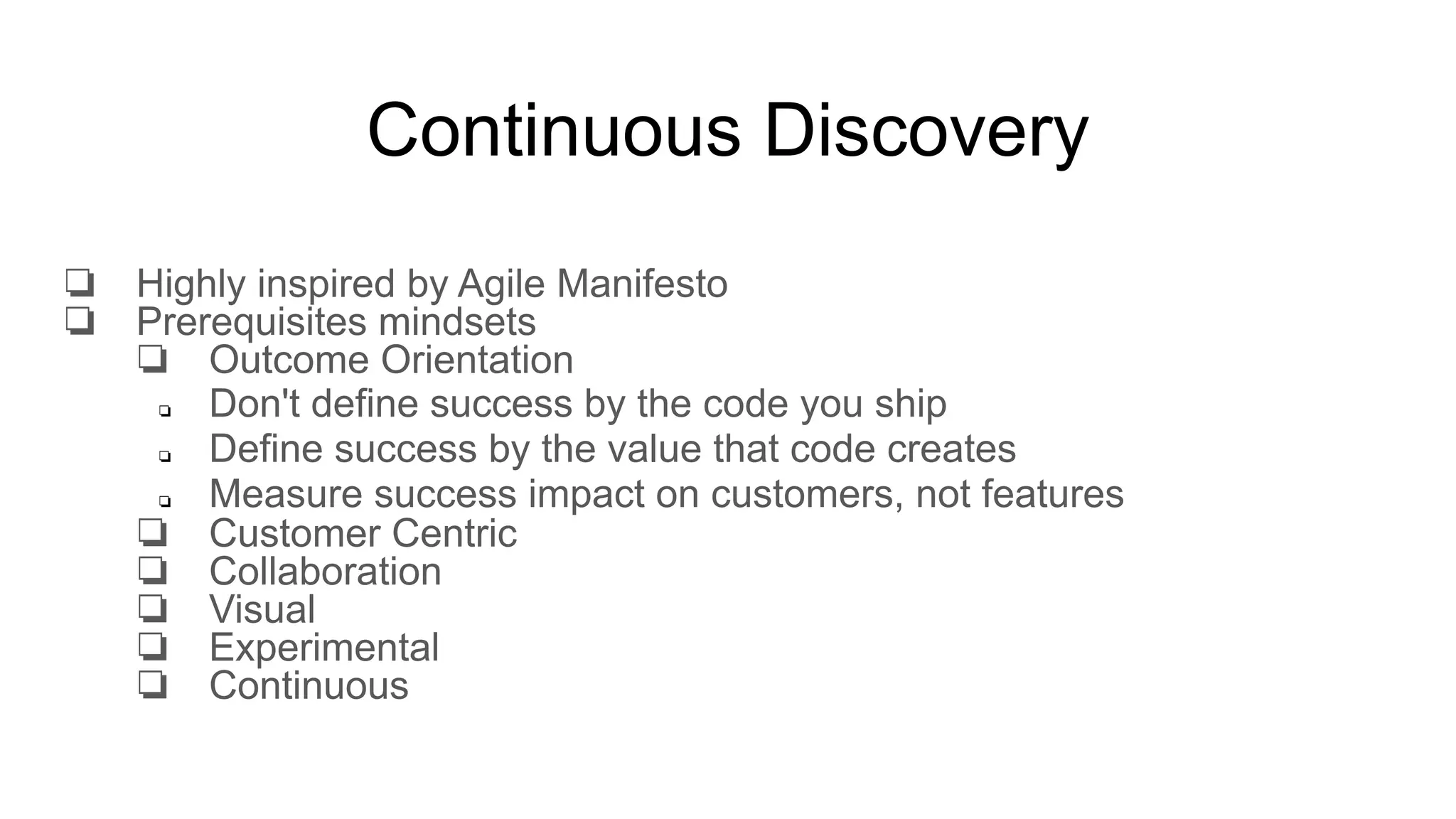 Continuous Discovery

❏ Highly inspired by Agile Manifesto
❏ Prerequisites mindsets
  ❏ Outcome Orientation
    ❏ Don't define success by the code you ship
    ❏ Define success by the value that code creates
    ❏ Measure success impact on customers, not features
  ❏ Customer Centric
  ❏ Collaboration
  ❏ Visual
  ❏ Experimental
  ❏ Continuous